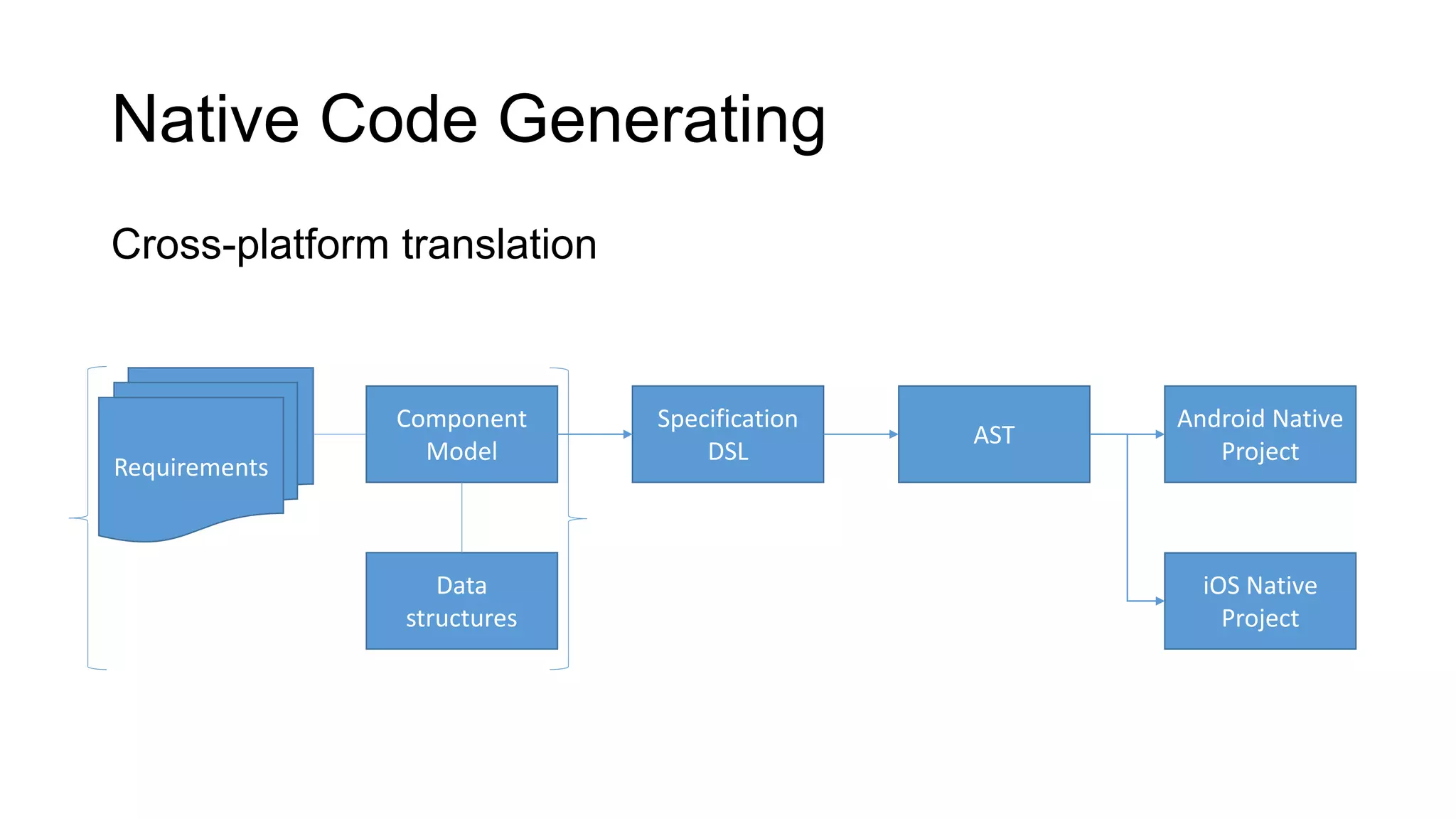 Native Code Generating

Cross-platform translation

Requirements

Component Model

Data structures

Specification DSL

AST

Android Native Project

iOS Native Project